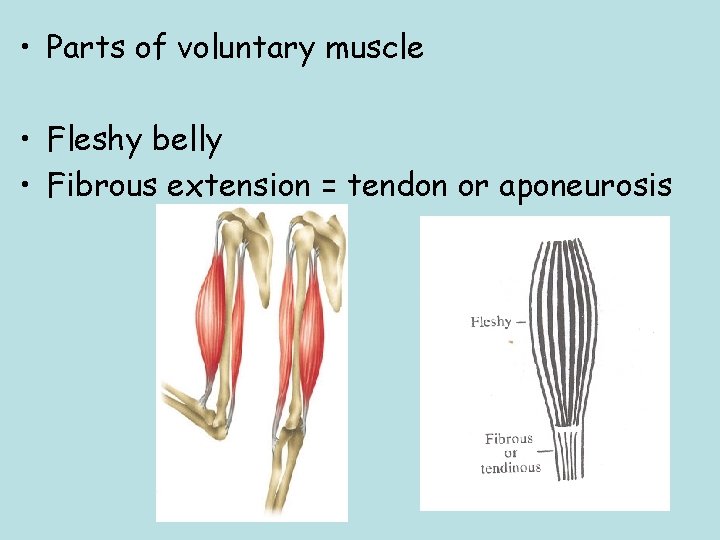 • Parts of voluntary muscle

• Fleshy belly
• Fibrous extension = tendon or aponeurosis

Fleshy

Fibrous or tendinous